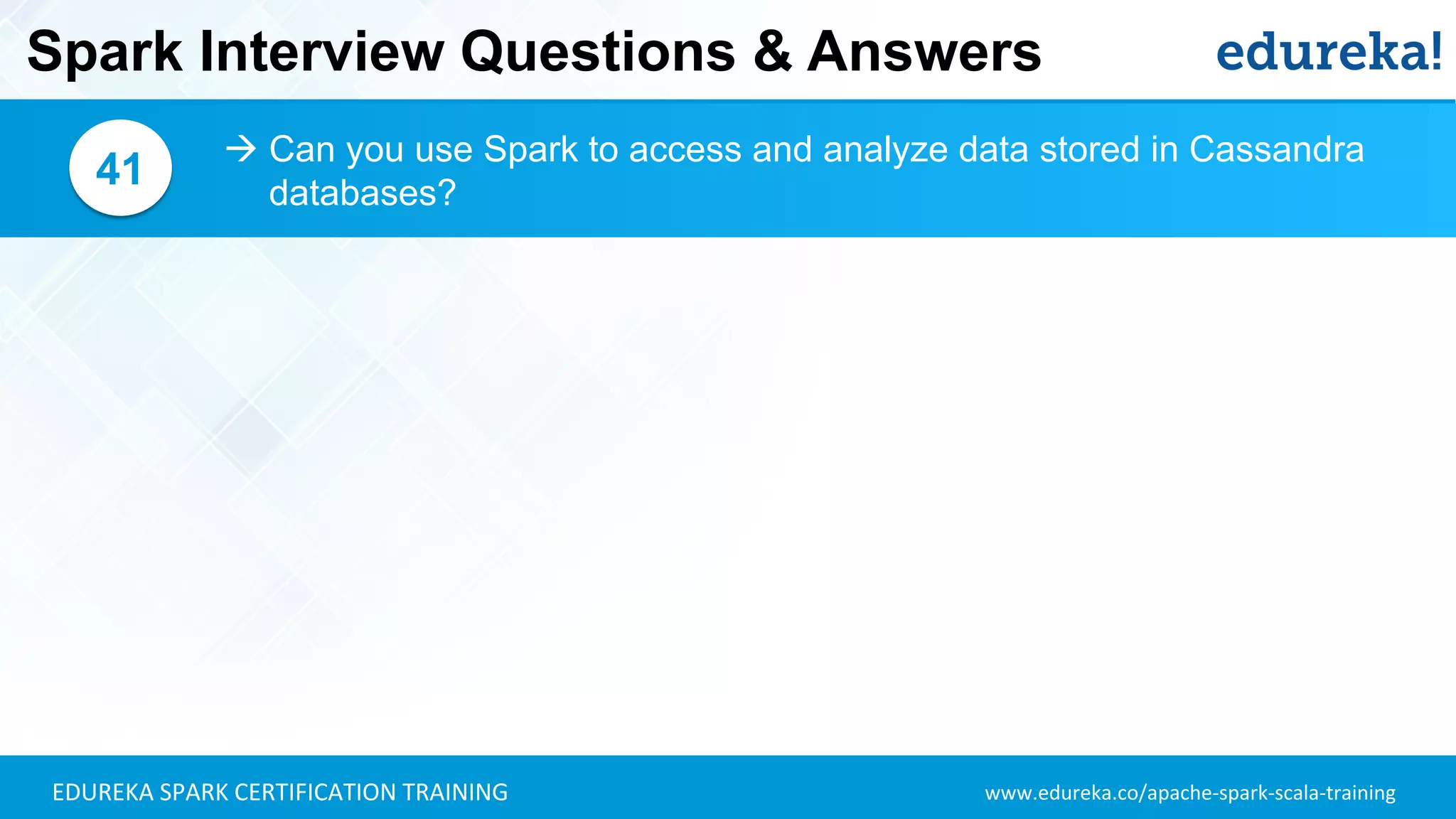 Spark Interview Questions & Answers

edureka!

41

→ Can you use Spark to access and analyze data stored in Cassandra databases?

EDUREKA SPARK CERTIFICATION TRAINING

www.edureka.co/apache-spark-scala-training